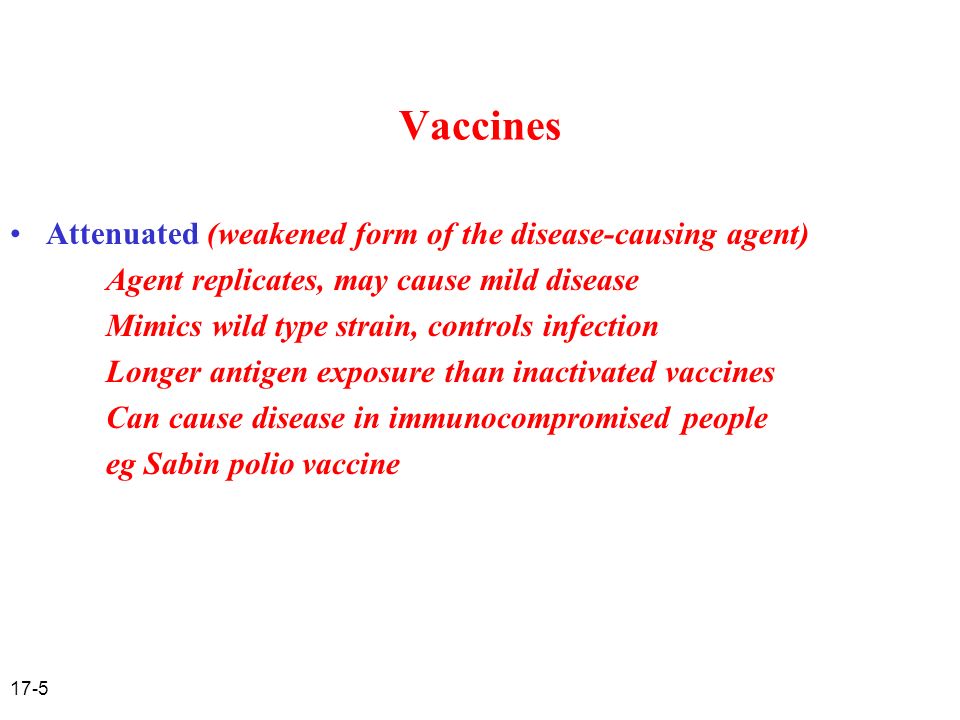 Vaccines

• Attenuated (weakened form of the disease-causing agent)

Agent replicates, may cause mild disease

Mimics wild type strain, controls infection

Longer antigen exposure than inactivated vaccines

Can cause disease in immunocompromised people

eg Sabin polio vaccine

17-5